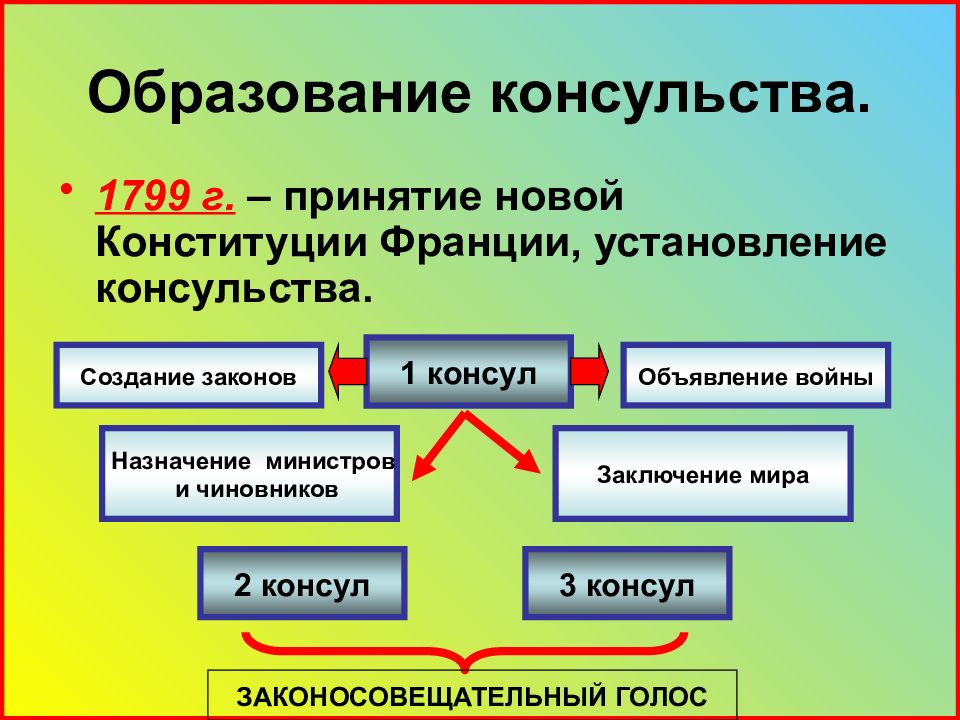 Образование консульства.

• 1799 г. – принятие новой Конституции Франции, установление консульства.

Создание законов

1 консул

Объявление войны

Назначение министров и чиновников

Заключение мира

2 консул

3 консул

ЗАКОНОСОВЕЩАТЕЛЬНЫЙ ГОЛОС